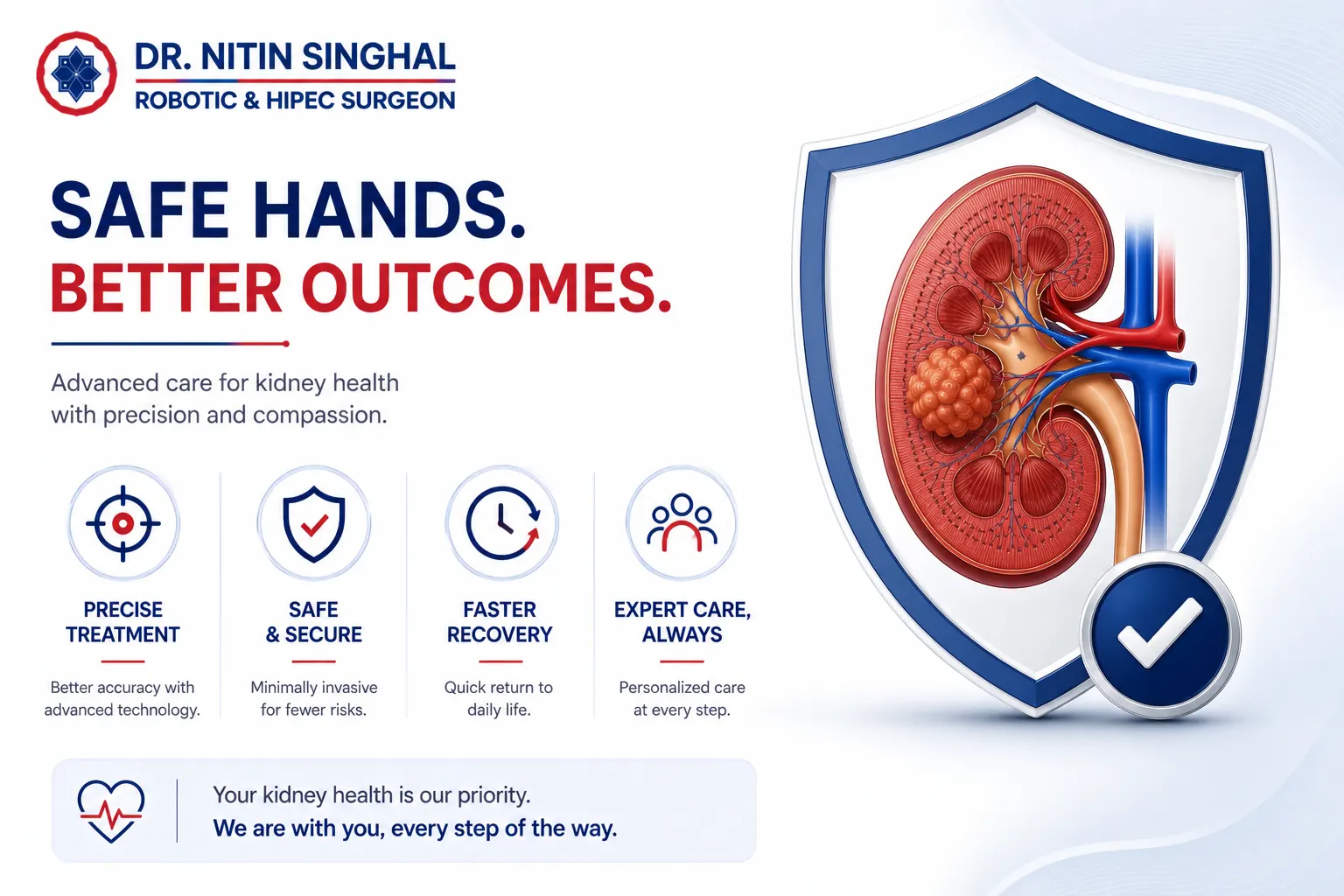 DR. NITIN SINGHAL
ROBOTIC & HIPEC SURGEON

SAFE HANDS.
BETTER OUTCOMES.

Advanced care for kidney health with precision and compassion.

PRECISE TREATMENT

Better accuracy with advanced technology.

SAFE & SECURE

Minimally invasive for fewer risks.

FASTER RECOVERY

Quick return to daily life.

EXPERT CARE, ALWAYS

Personalized care at every step.

Your kidney health is our priority.
We are with you, every step of the way.